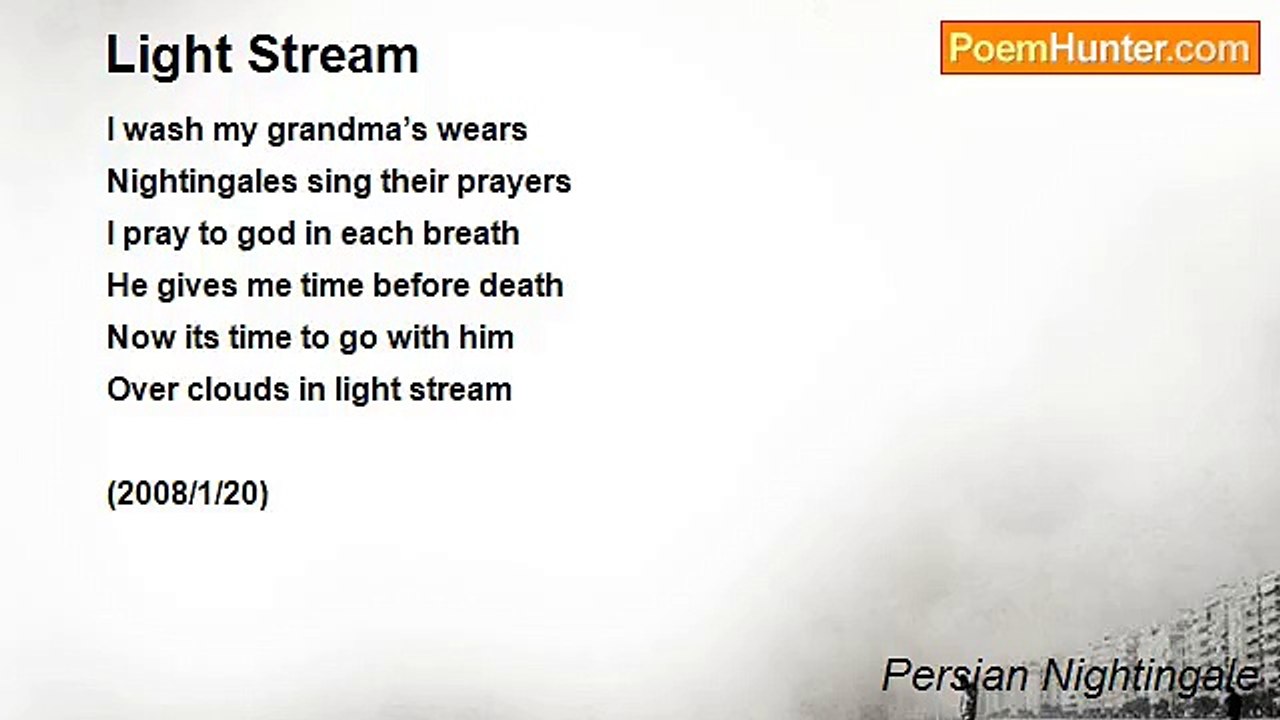 Light Stream

PoemHunter.com

I wash my grandma's wears
Nightingales sing their prayers
I pray to god in each breath
He gives me time before death
Now its time to go with him
Over clouds in light stream

(2008/1/20)

Persian Nightingale